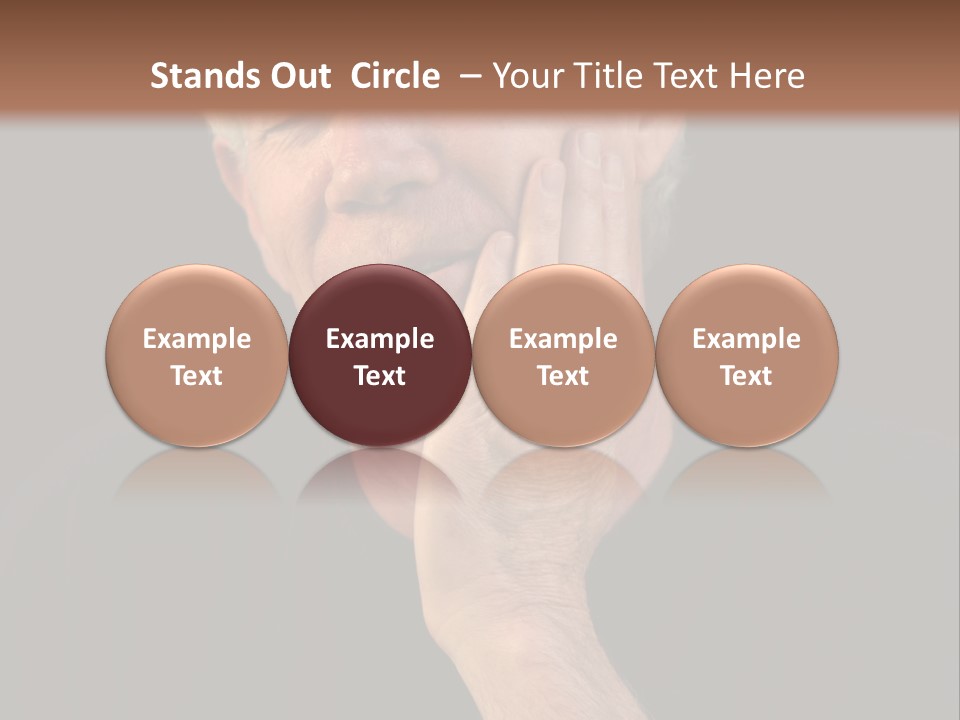 Stands Out  Circle  – Your Title Text Here

Example Text

Example Text

Example Text

Example Text